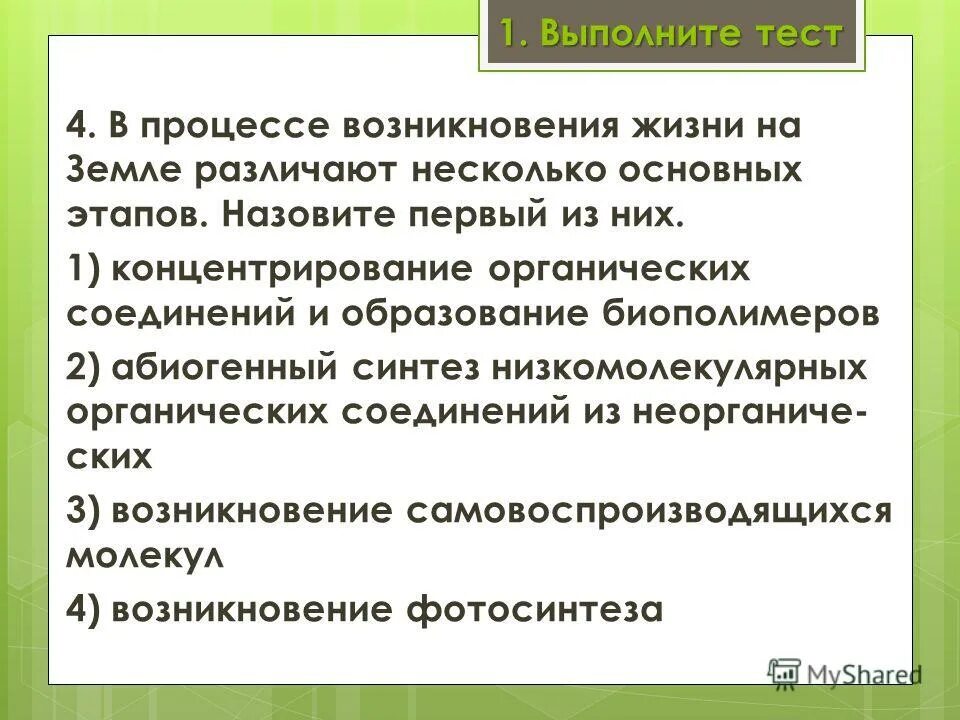 1. Выполните тест

4. В процессе возникновения жизни на Земле различают несколько основных этапов. Назовите первый из них.

1) концентрирование органических соединений и образование биополимеров

2) абиогенный синтез низкомолекулярных органических соединений из неорганических

3) возникновение самовоспроизводящихся молекул

4) возникновение фотосинтеза

MyShared